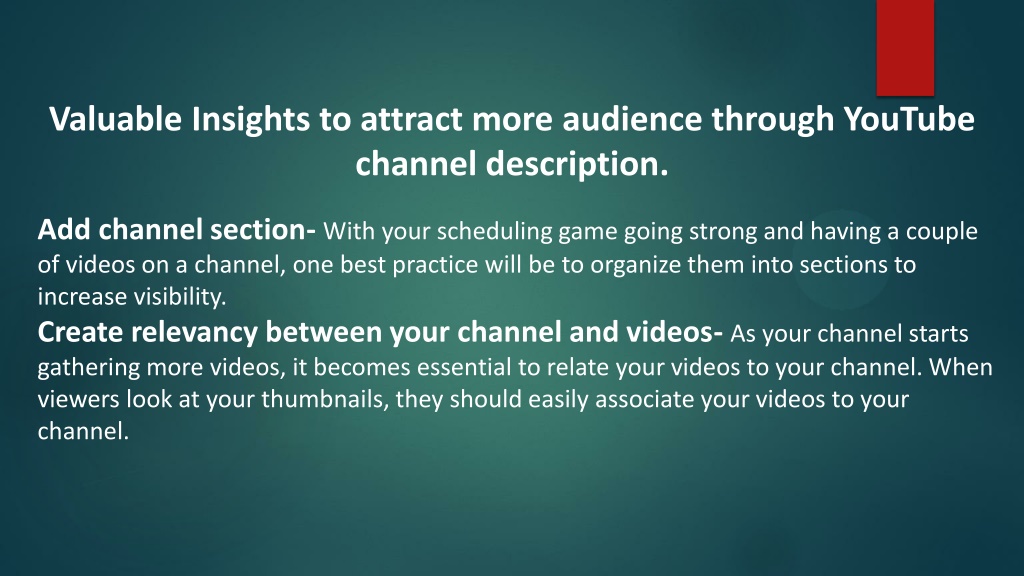 Valuable Insights to attract more audience through YouTube channel description.

Add channel section- With your scheduling game going strong and having a couple of videos on a channel, one best practice will be to organize them into sections to increase visibility.
Create relevancy between your channel and videos- As your channel starts gathering more videos, it becomes essential to relate your videos to your channel. When viewers look at your thumbnails, they should easily associate your videos to your channel.